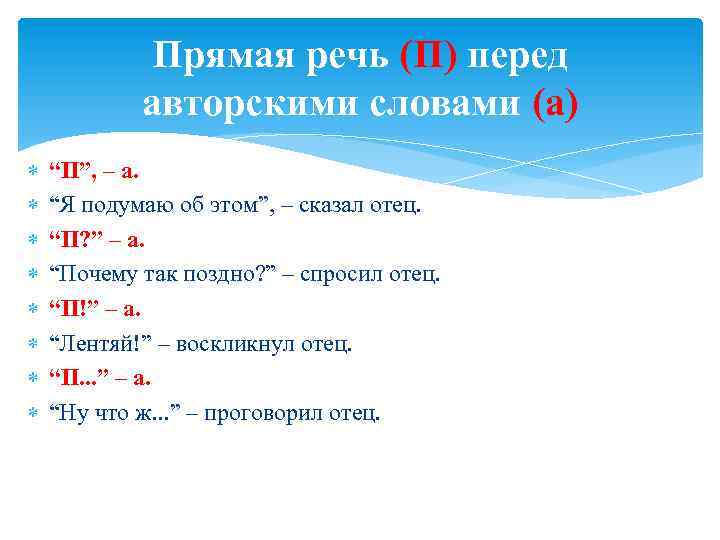 Прямая речь (П) перед авторскими словами (а)

“П”, – а.
“Я подумаю об этом”, – сказал отец.
“П?” – а.
“Почему так поздно?” – спросил отец.
“П!” – а.
“Лентяй!” – воскликнул отец.
“П...” – а.
“Ну что ж...” – проговорил отец.